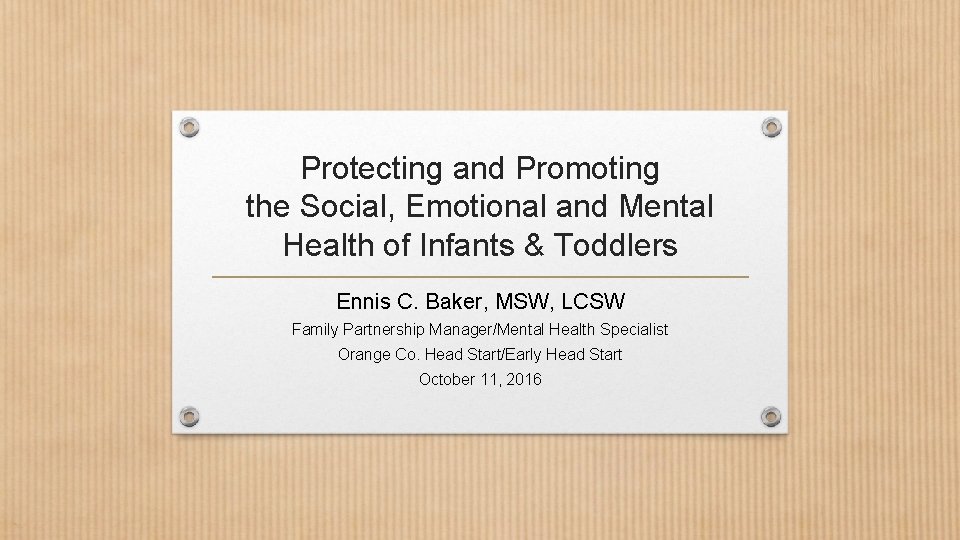 Protecting and Promoting the Social, Emotional and Mental Health of Infants & Toddlers

Ennis C. Baker, MSW, LCSW

Family Partnership Manager/Mental Health Specialist

Orange Co. Head Start/Early Head Start

October 11, 2016